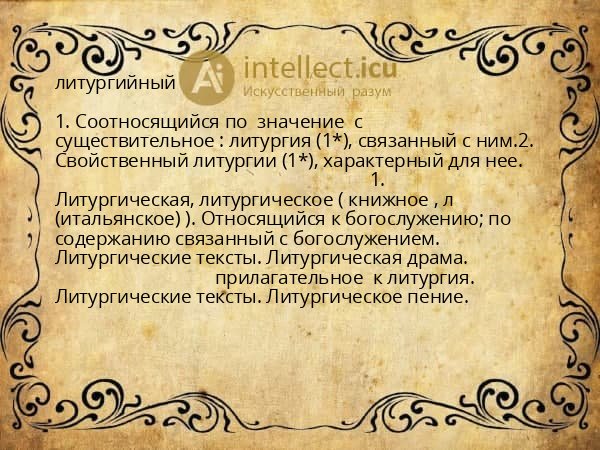 литургийный

Ai intellect.icu
Искусственный разум

1. Соотносящийся по значение с существительное : литургия (1*), связанный с ним.2. Свойственный литургии (1*), характерный для нее. 1. Литургическая, литургическое ( книжное , л (итальянское) ). Относящийся к богослужению; по содержанию связанный с богослужением. Литургические тексты. Литургическая драма. прилагательное к литургия. Литургические тексты. Литургическое пение.